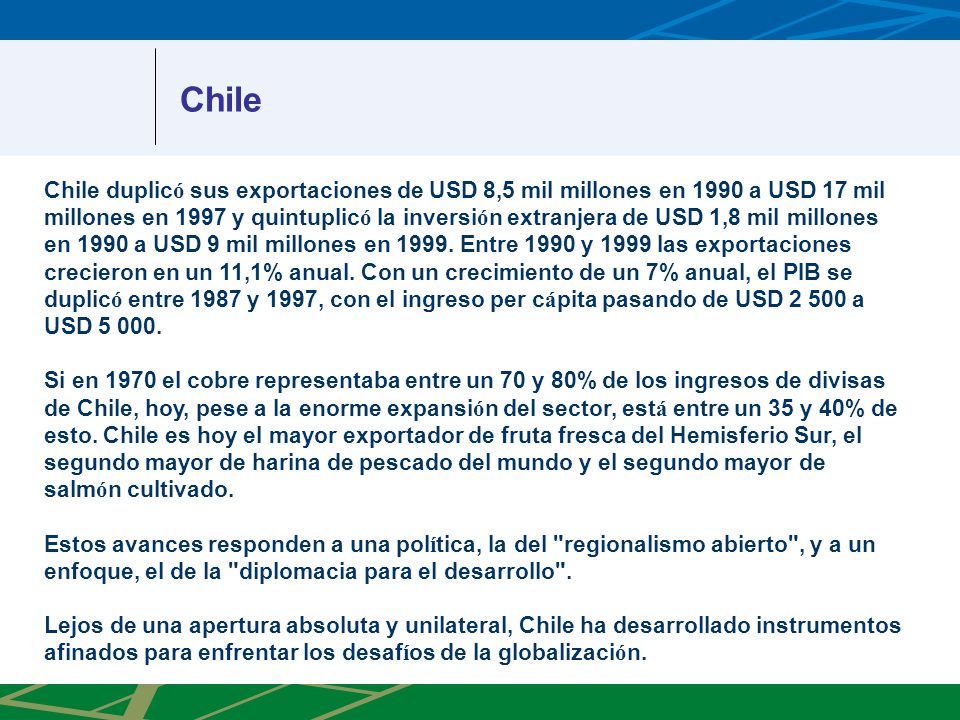 Chile

Chile duplicó sus exportaciones de USD 8,5 mil millones en 1990 a USD 17 mil millones en 1997 y quintuplicó la inversión extranjera de USD 1,8 mil millones en 1990 a USD 9 mil millones en 1999. Entre 1990 y 1999 las exportaciones crecieron en un 11,1% anual. Con un crecimiento de un 7% anual, el PIB se duplicó entre 1987 y 1997, con el ingreso per cápita pasando de USD 2 500 a USD 5 000.

Si en 1970 el cobre representaba entre un 70 y 80% de los ingresos de divisas de Chile, hoy, pese a la enorme expansión del sector, está entre un 35 y 40% de esto. Chile es hoy el mayor exportador de fruta fresca del Hemisferio Sur, el segundo mayor de harina de pescado del mundo y el segundo mayor de salmón cultivado.

Estos avances responden a una política, la del "regionalismo abierto", y a un enfoque, el de la "diplomacia para el desarrollo".

Lejos de una apertura absoluta y unilateral, Chile ha desarrollado instrumentos afinados para enfrentar los desafíos de la globalización.